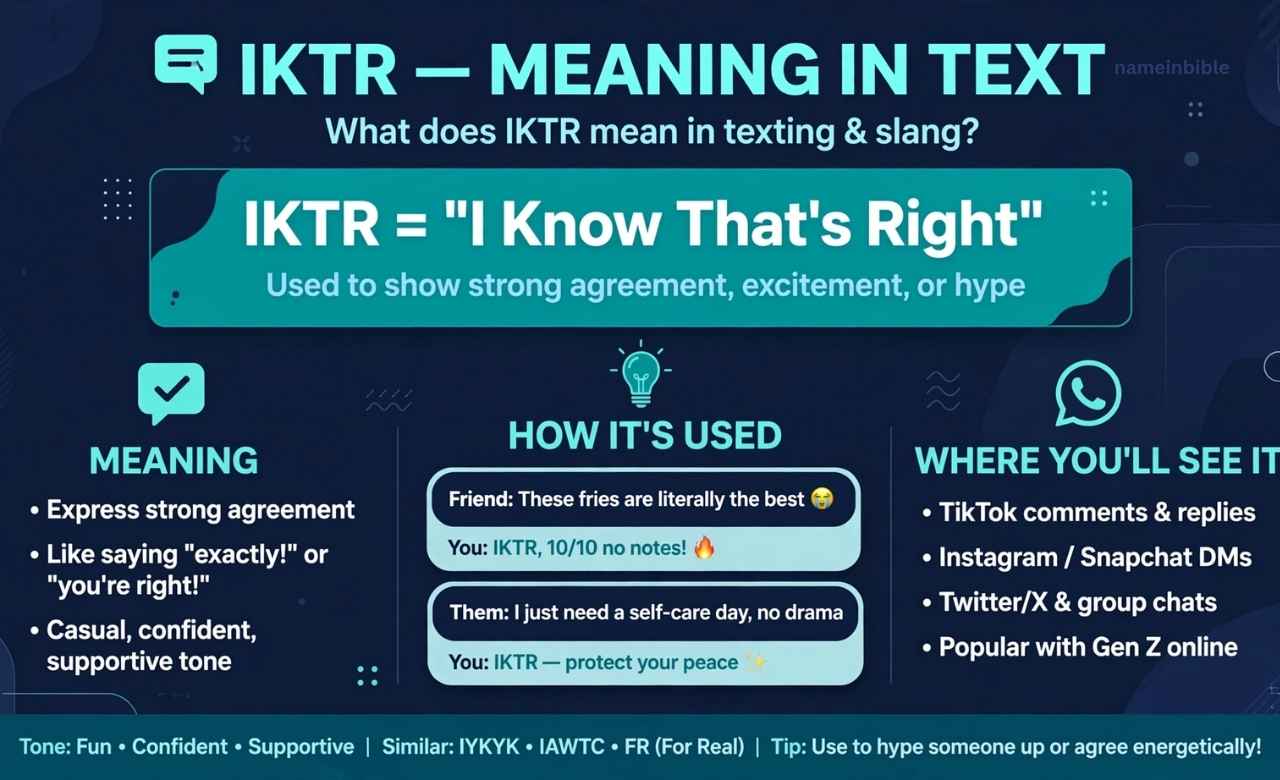 IKTR — MEANING IN TEXT

nameinbible

What does IKTR mean in texting & slang?

IKTR = "I Know That's Right"

Used to show strong agreement, excitement, or hype

MEANING

• Express strong agreement
• Like saying "exactly!" or "you're right!"
• Casual, confident, supportive tone

HOW IT'S USED

Friend: These fries are literally the best 😭

You: IKTR, 10/10 no notes! 🔥

Them: I just need a self-care day, no drama

You: IKTR — protect your peace ✨

WHERE YOU'LL SEE IT

• TikTok comments & replies
• Instagram / Snapchat DMs
• Twitter/X & group chats
• Popular with Gen Z online

Tone: Fun • Confident • Supportive | Similar: IYKYK • IAWTC • FR (For Real) | Tip: Use to hype someone up or agree energetically!